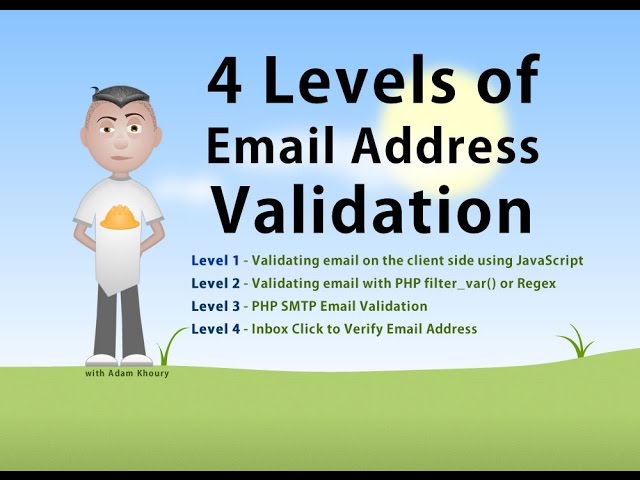 4 Levels of Email Address Validation

Level 1 - Validating email on the client side using JavaScript
Level 2 - Validating email with PHP filter_var() or Regex
Level 3 - PHP SMTP Email Validation
Level 4 - Inbox Click to Verify Email Address

with Adam Khoury